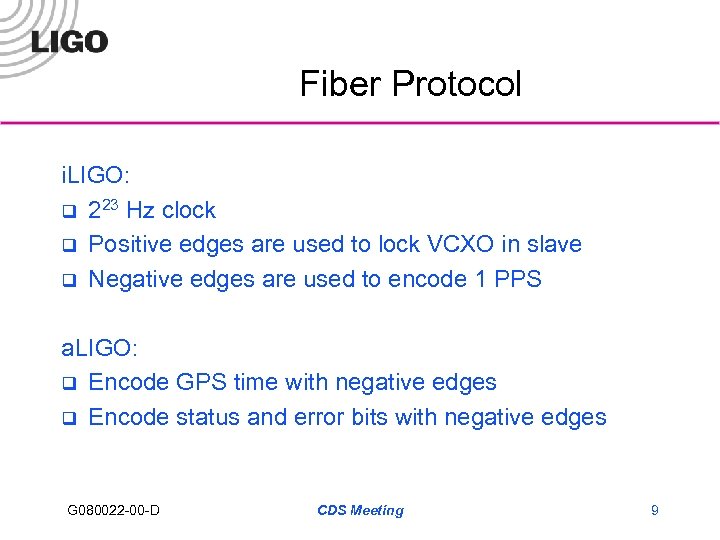 LIGO

Fiber Protocol

iLIGO:
❑ $2^{23}$ Hz clock
❑ Positive edges are used to lock VCXO in slave
❑ Negative edges are used to encode 1 PPS

aLIGO:
❑ Encode GPS time with negative edges
❑ Encode status and error bits with negative edges

G080022-00-D CDS Meeting 9